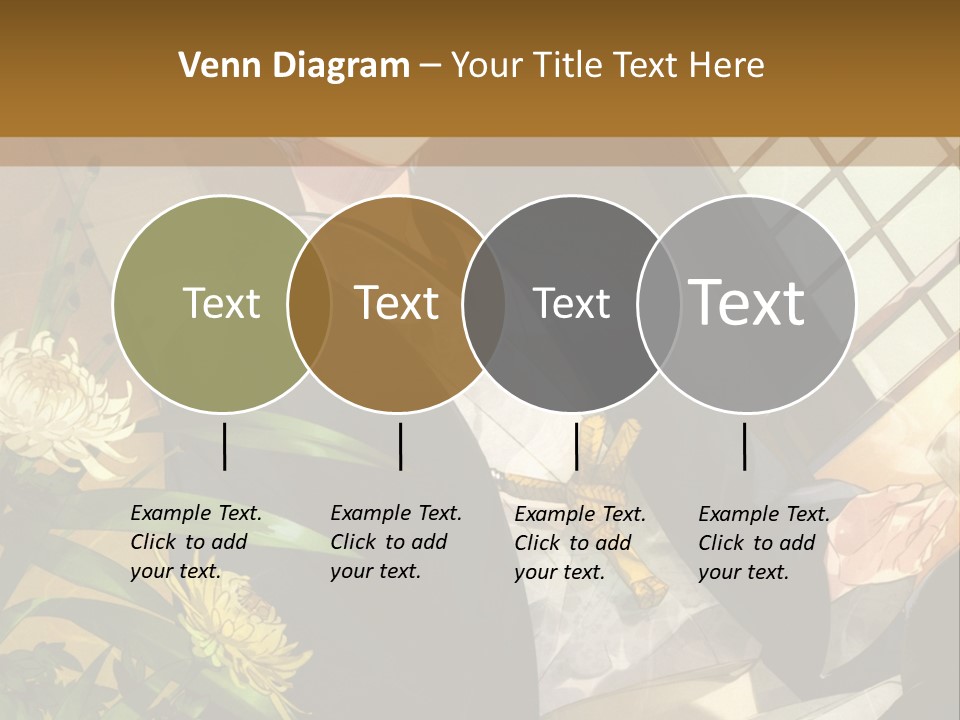 Venn Diagram – Your Title Text Here

Text

Text

Text

Text

Example Text. Click to add your text.

Example Text. Click to add your text.

Example Text. Click to add your text.

Example Text. Click to add your text.